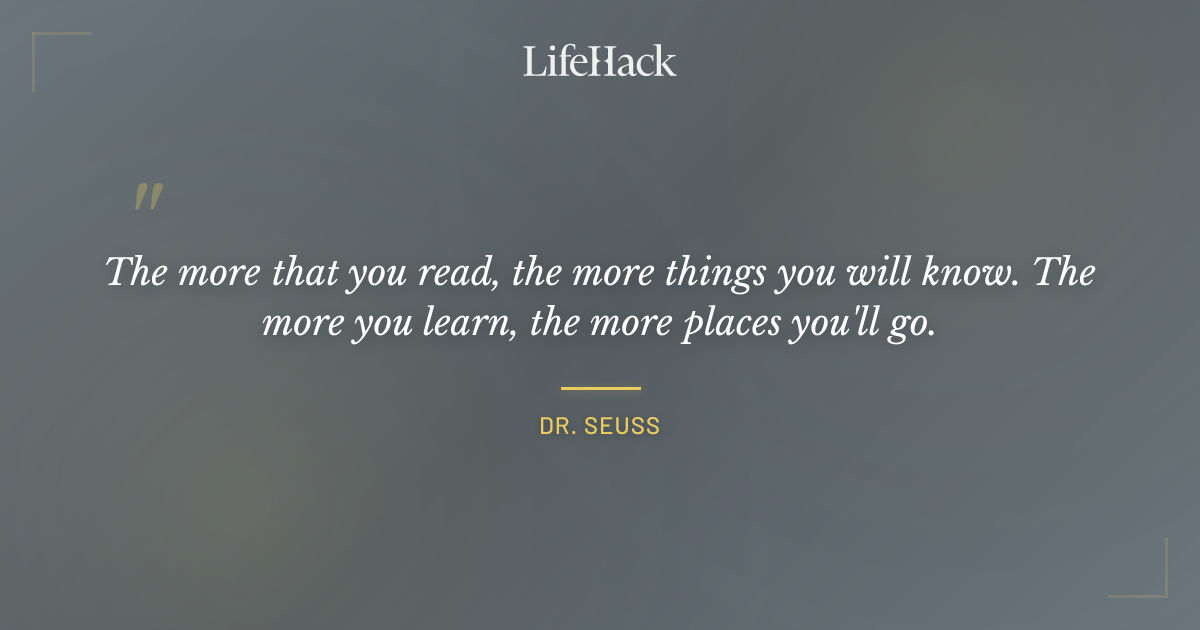 LifeHack

"

The more that you read, the more things you will know. The more you learn, the more places you'll go.

DR. SEUSS